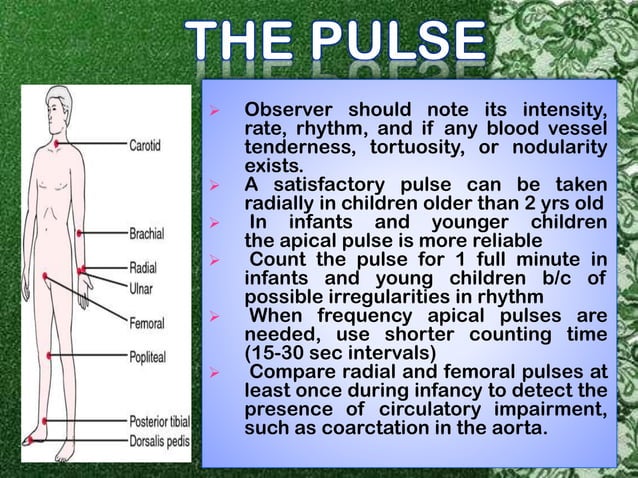 THE PULSE

Carotid
Brachial
Radial
Ulnar
Femoral
Popliteal
Posterior tibial
Dorsalis pedis

➢ Observer should note its intensity, rate, rhythm, and if any blood vessel tenderness, tortuosity, or nodularity exists.
➢ A satisfactory pulse can be taken radially in children older than 2 yrs old
➢ In infants and younger children the apical pulse is more reliable
➢ Count the pulse for 1 full minute in infants and young children b/c of possible irregularities in rhythm
➢ When frequency apical pulses are needed, use shorter counting time (15-30 sec intervals)
➢ Compare radial and femoral pulses at least once during infancy to detect the presence of circulatory impairment, such as coarctation in the aorta.